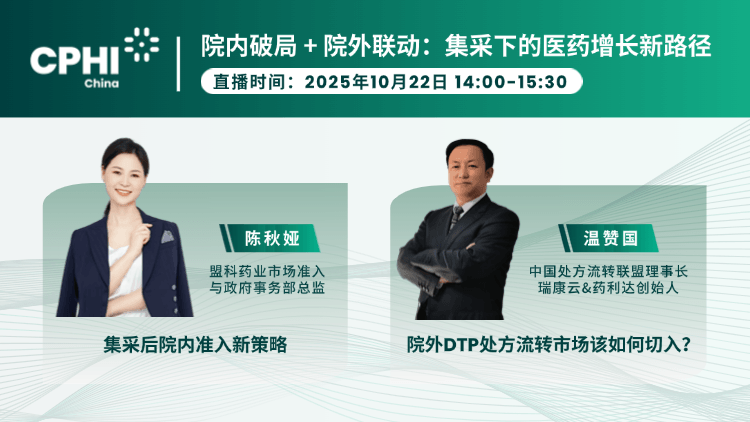 CPHI China

院内破局 + 院外联动：集采下的医药增长新路径

直播时间：2025年10月22日 14:00-15:30

陈秋娅

盟科药业市场准入与政府事务部总监

集采后院内准入新策略

温赞国

中国处方流转联盟理事长
瑞康云&药利达创始人

院外DTP处方流转市场该如何切入？